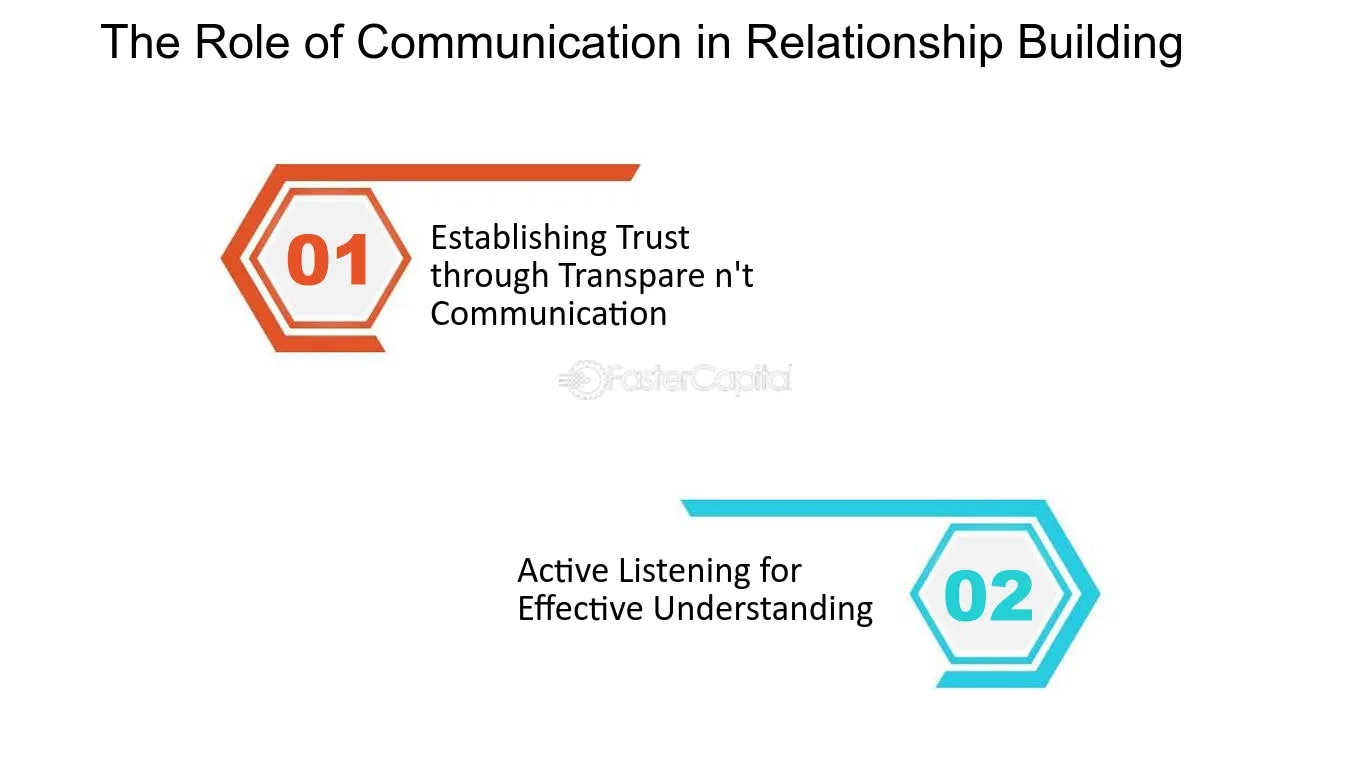 The Role of Communication in Relationship Building

01

Establishing Trust through Transpare n't Communication

FasterCapital

Active Listening for Effective Understanding

02